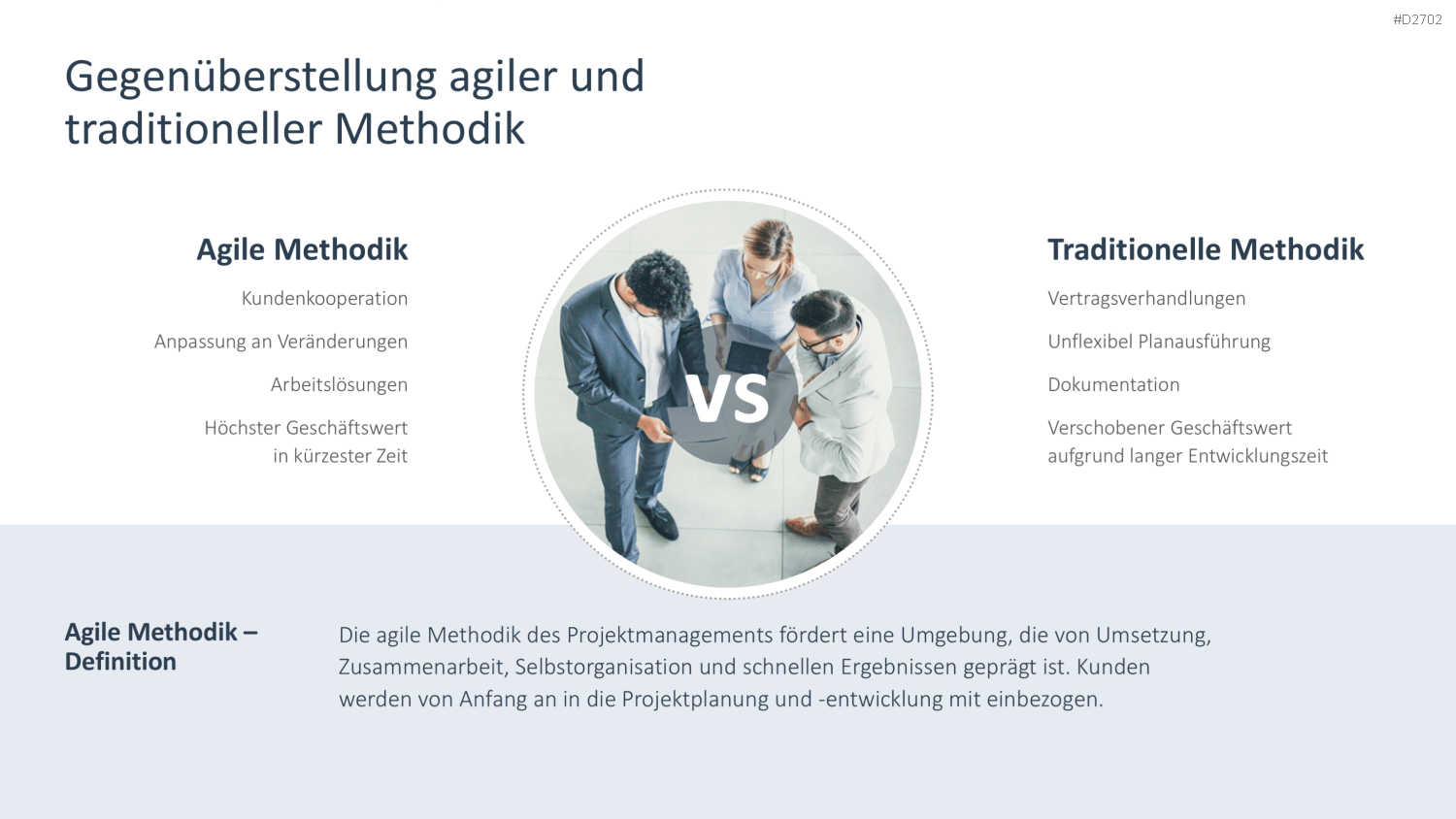 #D2702

Gegenüberstellung agiler und traditioneller Methodik

Agile Methodik

Kundenkooperation

Anpassung an Veränderungen

Arbeitslösungen

Höchster Geschäftswert in kürzester Zeit

VS

Traditionelle Methodik

Vertragsverhandlungen

Unflexibel Planausführung

Dokumentation

Verschobener Geschäftswert aufgrund langer Entwicklungszeit

Agile Methodik – Definition

Die agile Methodik des Projektmanagements fördert eine Umgebung, die von Umsetzung, Zusammenarbeit, Selbstorganisation und schnellen Ergebnissen geprägt ist. Kunden werden von Anfang an in die Projektplanung und -entwicklung mit einbezogen.